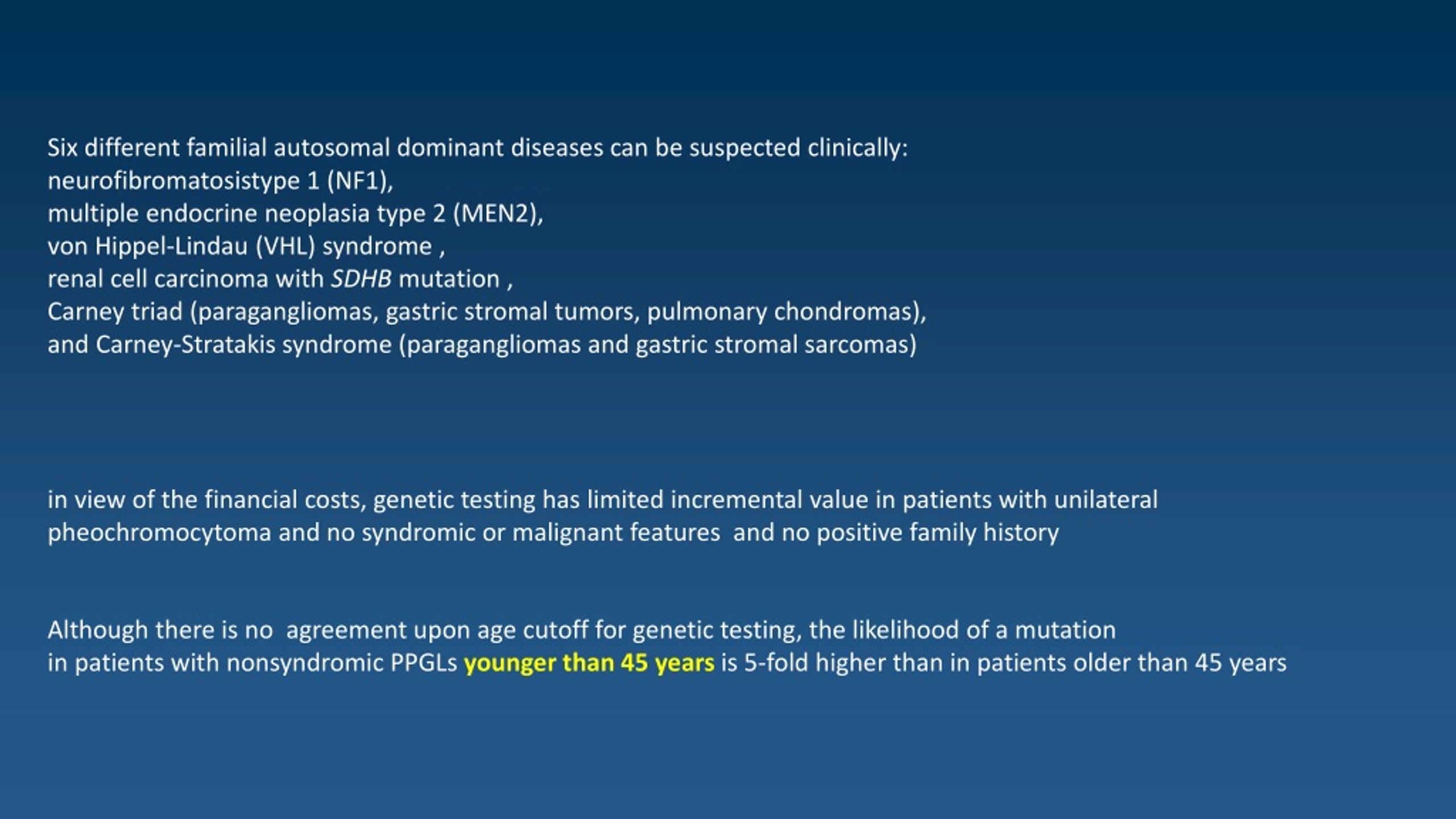 Six different familial autosomal dominant diseases can be suspected clinically:
neurofibromatosistype 1 (NF1),
multiple endocrine neoplasia type 2 (MEN2),
von Hippel-Lindau (VHL) syndrome ,
renal cell carcinoma with SDHB mutation ,
Carney triad (paragangliomas, gastric stromal tumors, pulmonary chondromas),
and Carney-Stratakis syndrome (paragangliomas and gastric stromal sarcomas)

in view of the financial costs, genetic testing has limited incremental value in patients with unilateral pheochromocytoma and no syndromic or malignant features and no positive family history

Although there is no agreement upon age cutoff for genetic testing, the likelihood of a mutation in patients with nonsyndromic PPGLs younger than 45 years is 5-fold higher than in patients older than 45 years